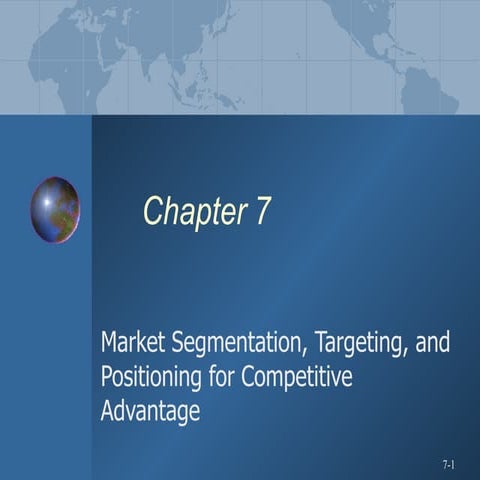 Chapter 7

Market Segmentation, Targeting, and Positioning for Competitive Advantage

7-1